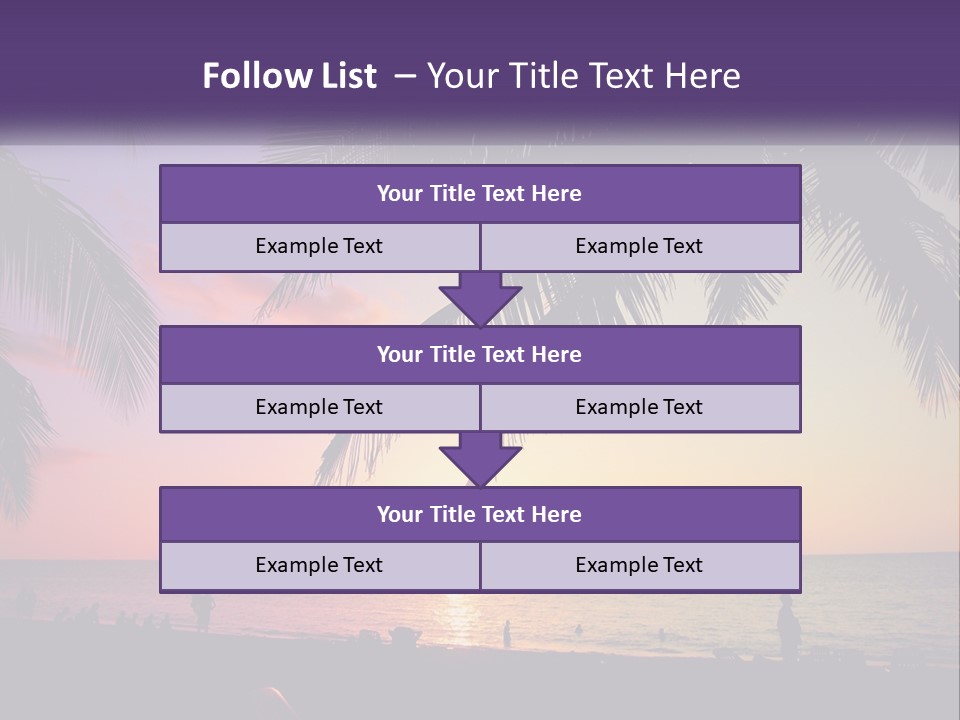 Follow List – Your Title Text Here

Your Title Text Here

Example Text

Example Text

Your Title Text Here

Example Text

Example Text

Your Title Text Here

Example Text

Example Text